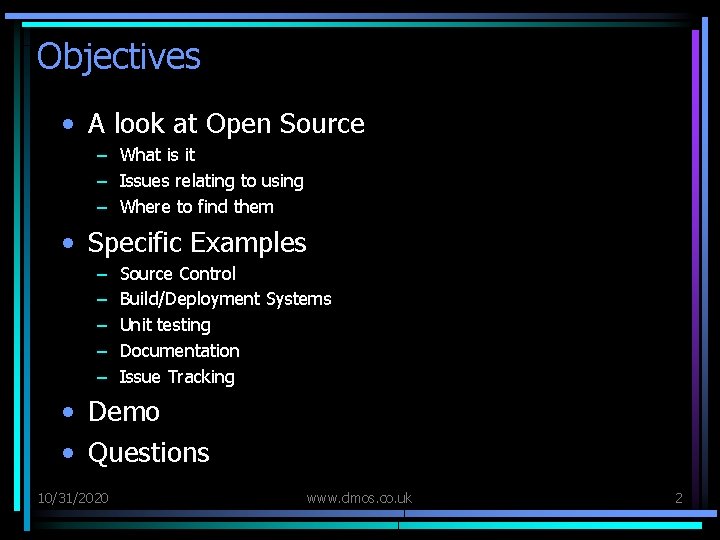 Objectives

• A look at Open Source
  – What is it
  – Issues relating to using
  – Where to find them
• Specific Examples
  – Source Control
  – Build/Deployment Systems
  – Unit testing
  – Documentation
  – Issue Tracking
• Demo
• Questions

10/31/2020
www.dmos.co.uk
2